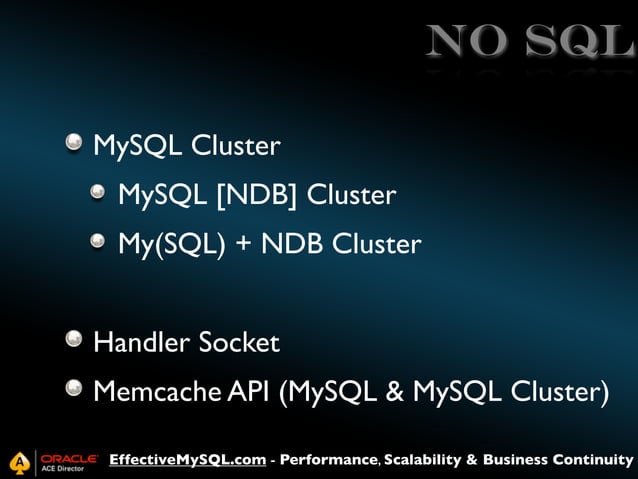 NO SQL

MySQL Cluster

MySQL [NDB] Cluster

My(SQL) + NDB Cluster

Handler Socket

Memcache API (MySQL & MySQL Cluster)

A ORACLE ACE Director EffectiveMySQL.com - Performance, Scalability & Business Continuity